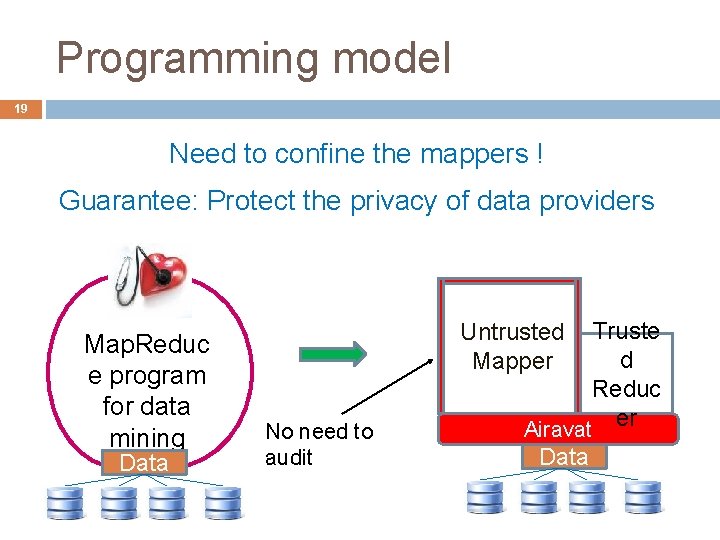 Programming model

19

Need to confine the mappers !

Guarantee: Protect the privacy of data providers

MapReduce program for data mining

Data

No need to audit

Untrusted Mapper

Trusted Reducer

Airavat

Data